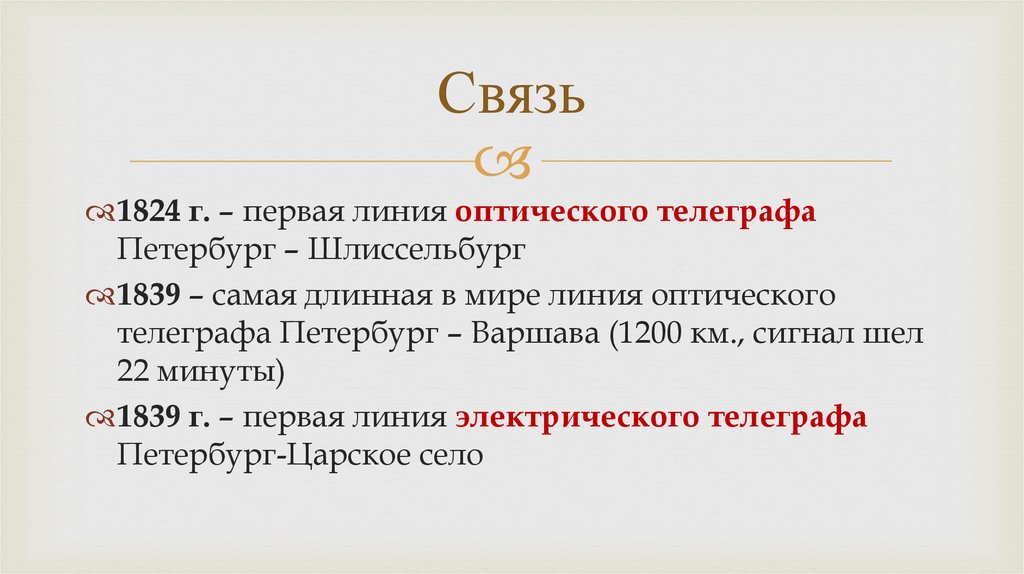 Связь

1824 г. – первая линия оптического телеграфа Петербург – Шлиссельбург

1839 – самая длинная в мире линия оптического телеграфа Петербург – Варшава (1200 км., сигнал шел 22 минуты)

1839 г. – первая линия электрического телеграфа Петербург-Царское село